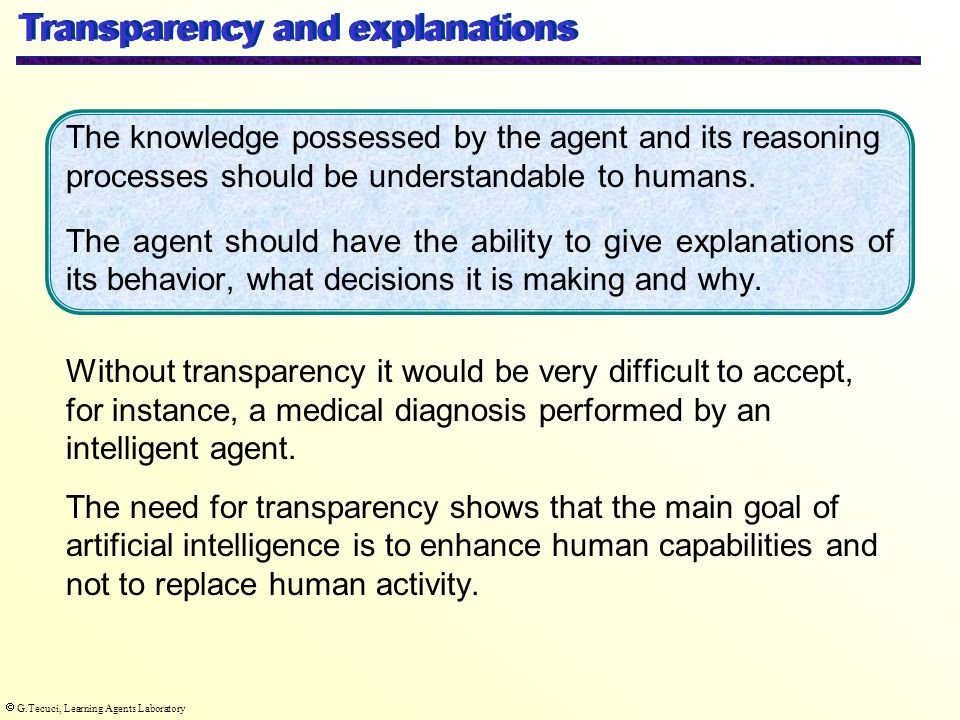 Transparency and explanations

The knowledge possessed by the agent and its reasoning processes should be understandable to humans.

The agent should have the ability to give explanations of its behavior, what decisions it is making and why.

Without transparency it would be very difficult to accept, for instance, a medical diagnosis performed by an intelligent agent.

The need for transparency shows that the main goal of artificial intelligence is to enhance human capabilities and not to replace human activity.

© G.Tecuci, Learning Agents Laboratory